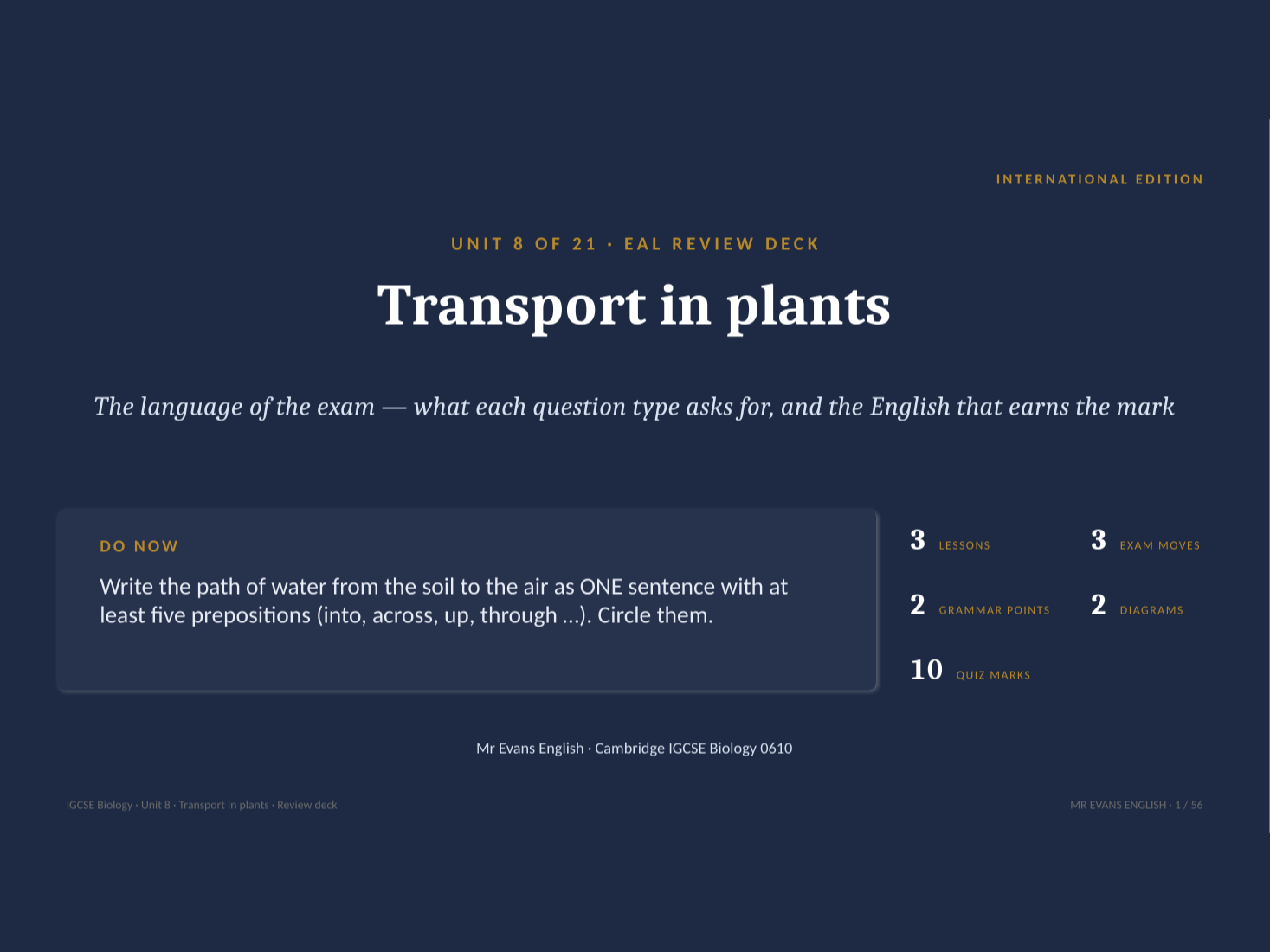 INTERNATIONAL EDITION

UNIT 8 OF 21 · EAL REVIEW DECK

Transport in plants

The language of the exam — what each question type asks for, and the English that earns the mark

DO NOW

Write the path of water from the soil to the air as ONE sentence with at least five prepositions (into, across, up, through ...). Circle them.

3 LESSONS
3 EXAM MOVES
2 GRAMMAR POINTS
2 DIAGRAMS
10 QUIZ MARKS

Mr Evans English · Cambridge IGCSE Biology 0610

IGCSE Biology · Unit 8 · Transport in plants · Review deck

MR EVANS ENGLISH · 1 / 56